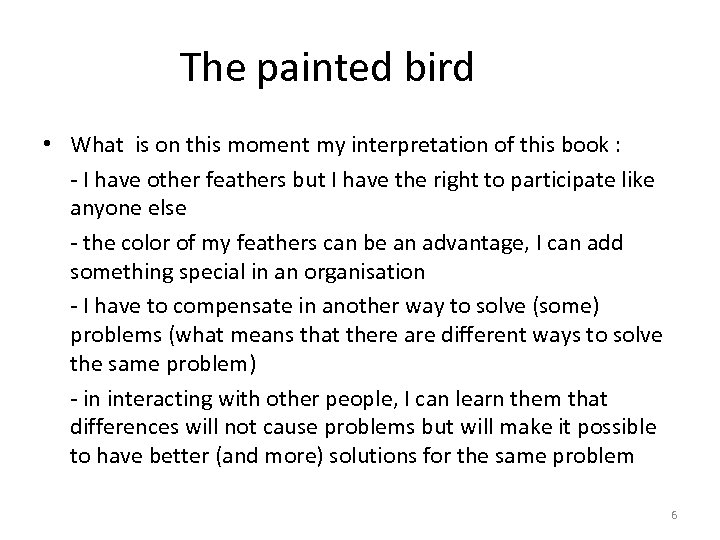 The painted bird

• What is on this moment my interpretation of this book :

- I have other feathers but I have the right to participate like anyone else

- the color of my feathers can be an advantage, I can add something special in an organisation

- I have to compensate in another way to solve (some) problems (what means that there are different ways to solve the same problem)

- in interacting with other people, I can learn them that differences will not cause problems but will make it possible to have better (and more) solutions for the same problem

6